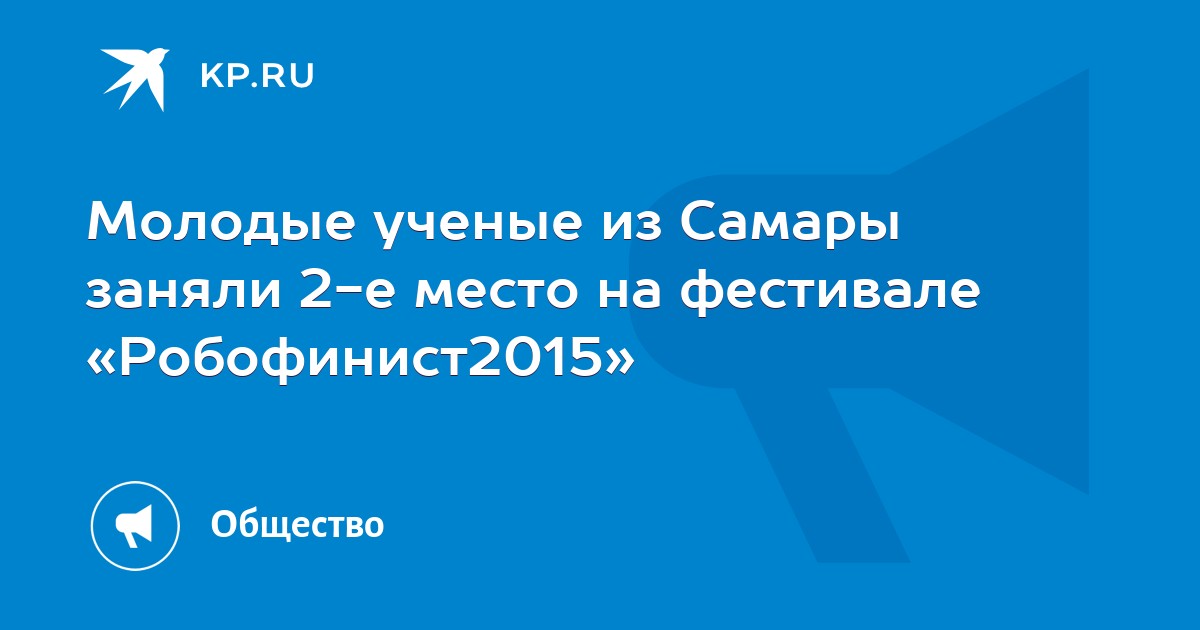 KP.RU

Молодые ученые из Самары заняли 2-е место на фестивале «Робофинист2015»

Общество